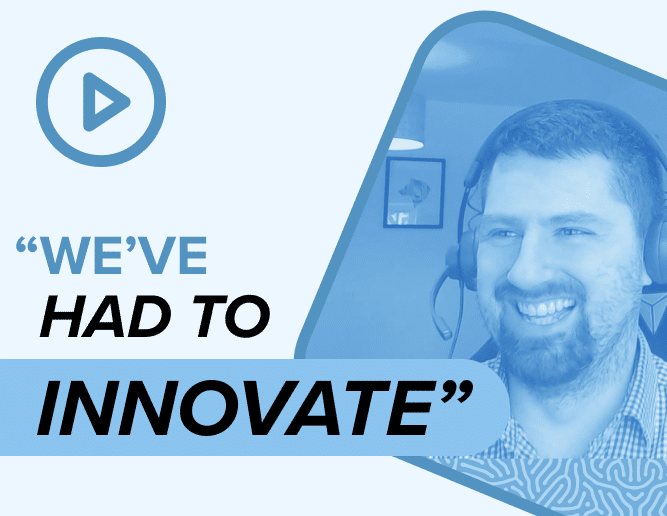 “WE’VE HAD TO INNOVATE”